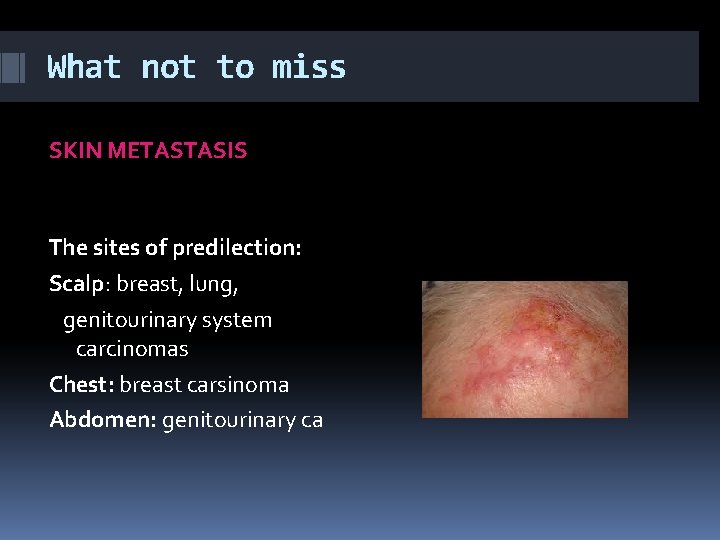 What not to miss

SKIN METASTASIS

The sites of predilection:
Scalp: breast, lung, genitourinary system carcinomas
Chest: breast carsinoma
Abdomen: genitourinary ca